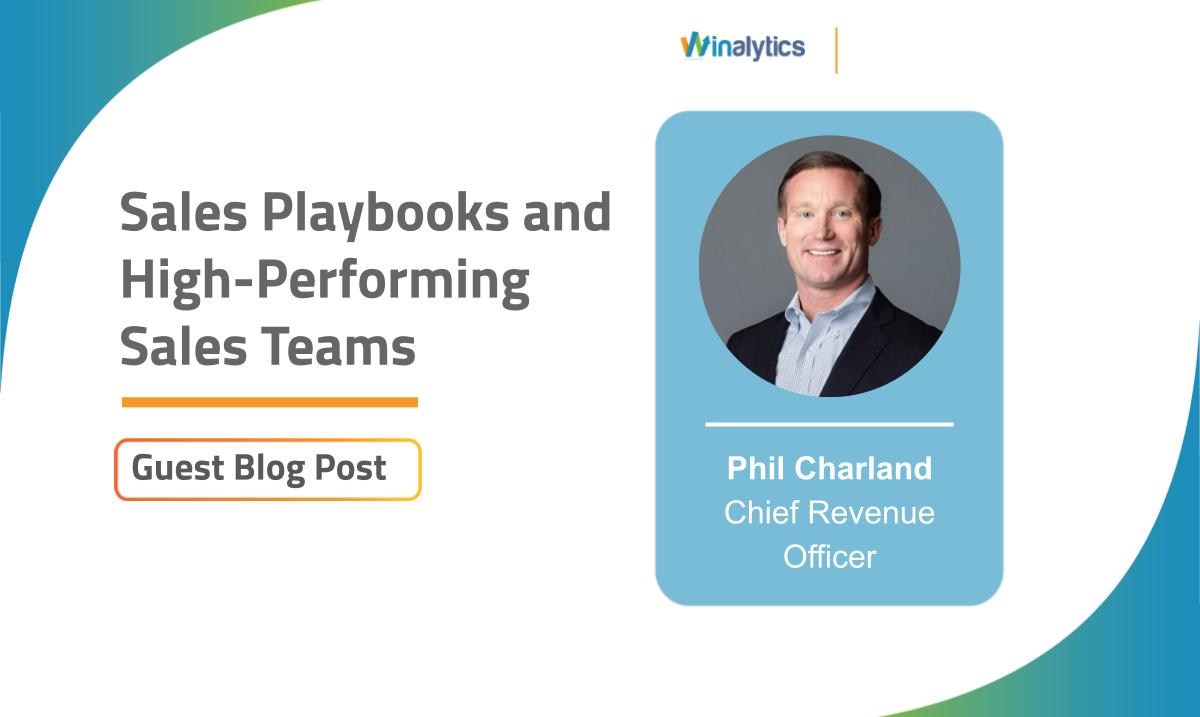 Winalytics

Sales Playbooks and High-Performing Sales Teams

Guest Blog Post

Phil Charland
Chief Revenue Officer